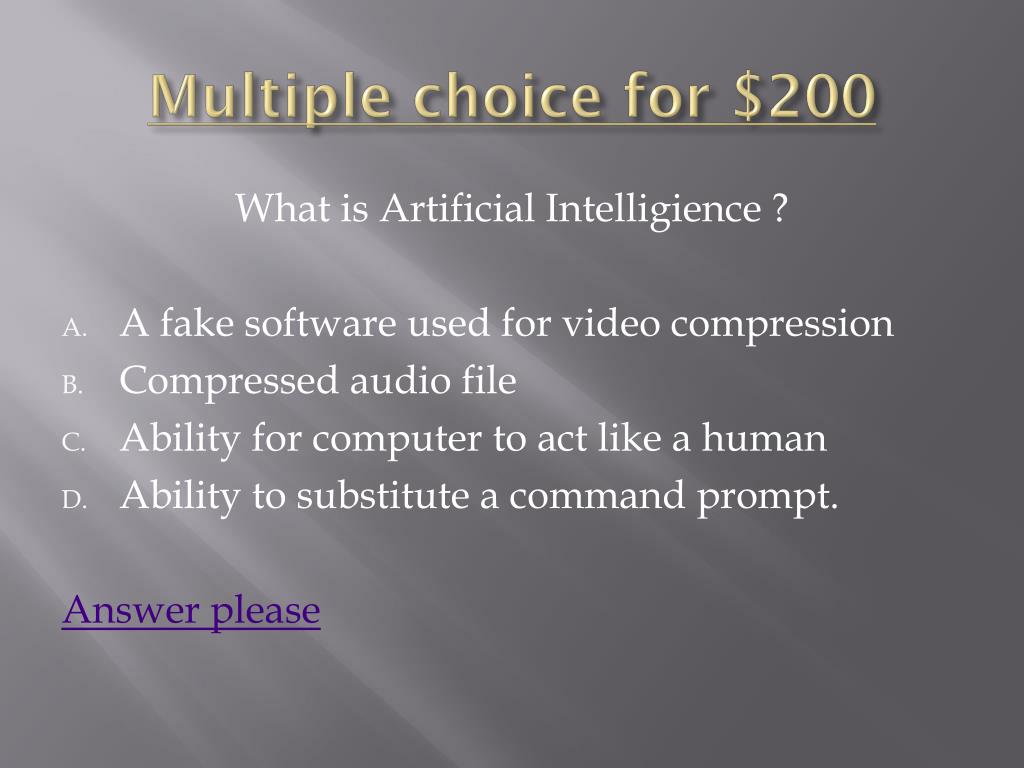 Multiple choice for \$200

What is Artificial Intelligience ?

A. A fake software used for video compression
B. Compressed audio file
C. Ability for computer to act like a human
D. Ability to substitute a command prompt.

Answer please